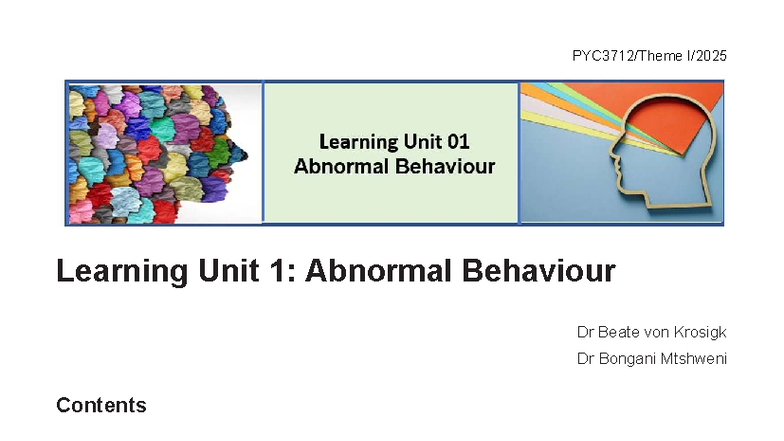 PYC3712/Theme I/2025

Learning Unit 01
Abnormal Behaviour

Learning Unit 1: Abnormal Behaviour

Dr Beate von Krosigk
Dr Bongani Mtshweni

Contents